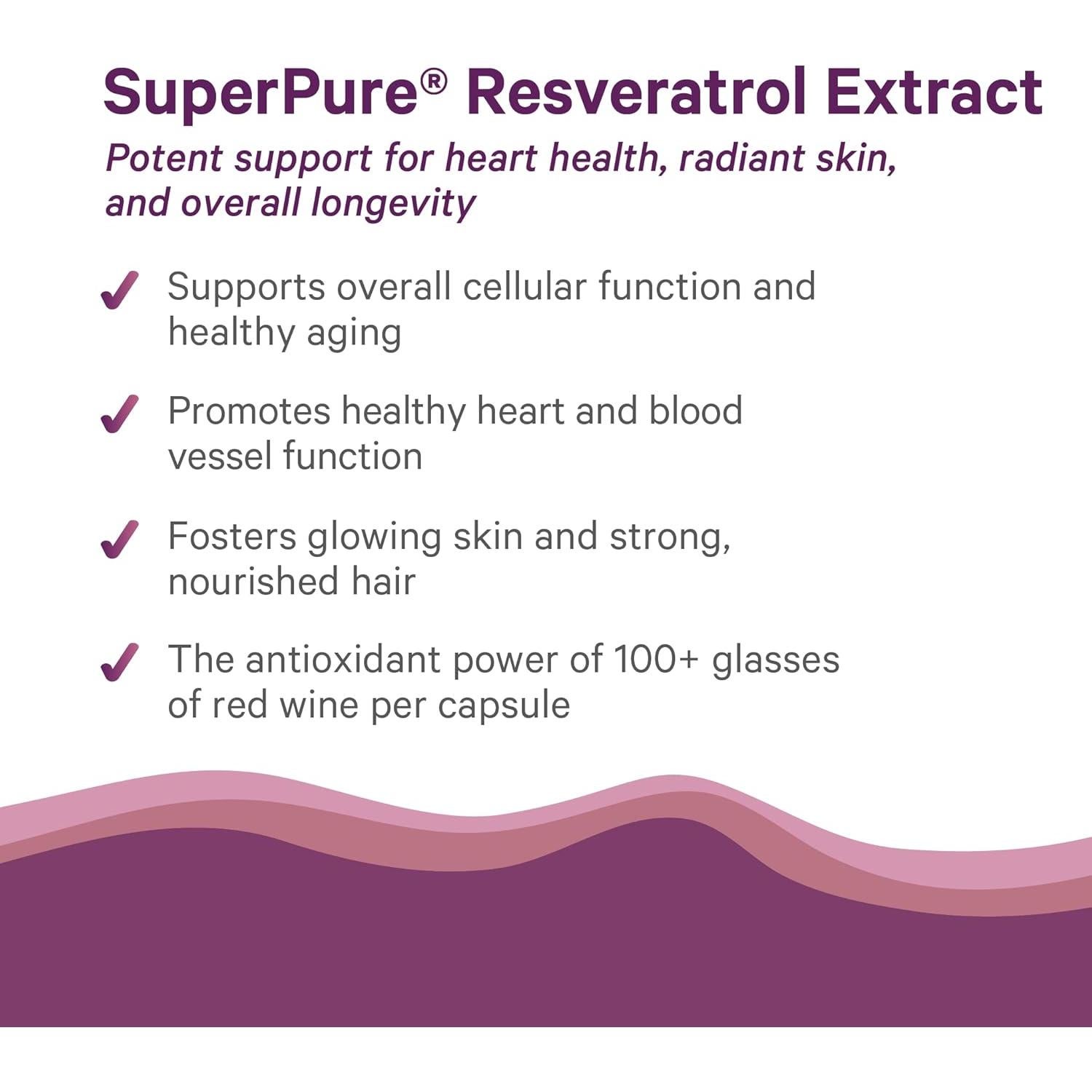 SuperPure® Resveratrol Extract

Potent support for heart health, radiant skin, and overall longevity

✓ Supports overall cellular function and healthy aging

✓ Promotes healthy heart and blood vessel function

✓ Fosters glowing skin and strong, nourished hair

✓ The antioxidant power of 100+ glasses of red wine per capsule